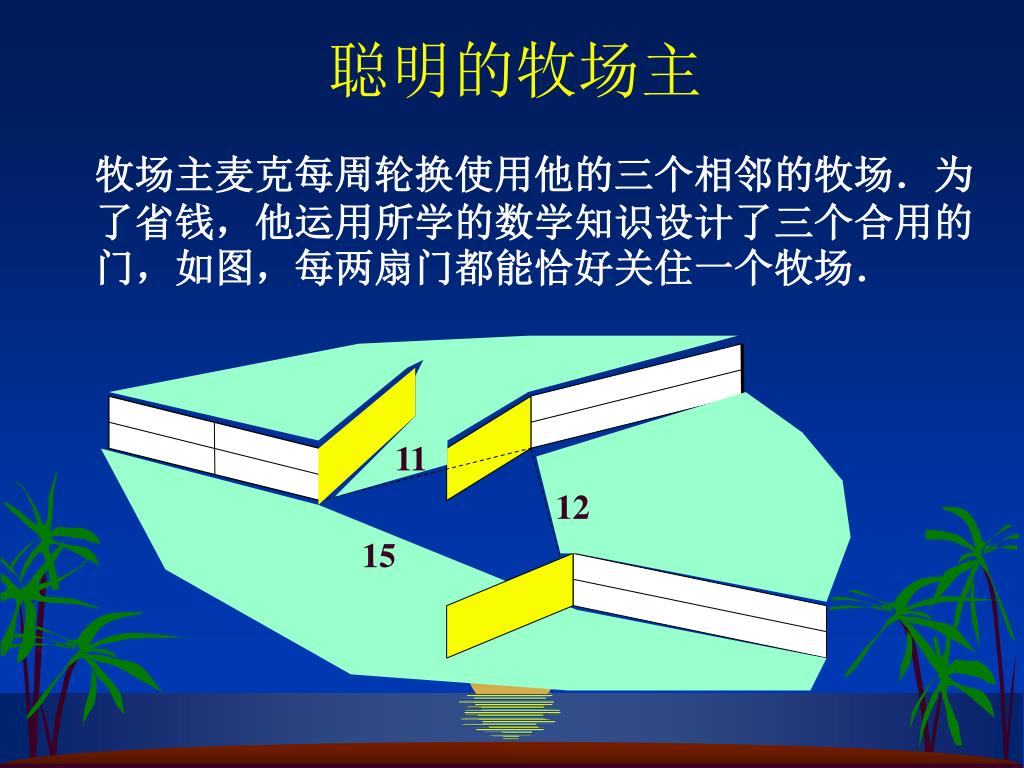 聪明的牧场主

牧场主麦克每周轮换使用他的三个相邻的牧场．为了省钱，他运用所学的数学知识设计了三个合用的门，如图，每两扇门都能恰好关住一个牧场．

11

12

15